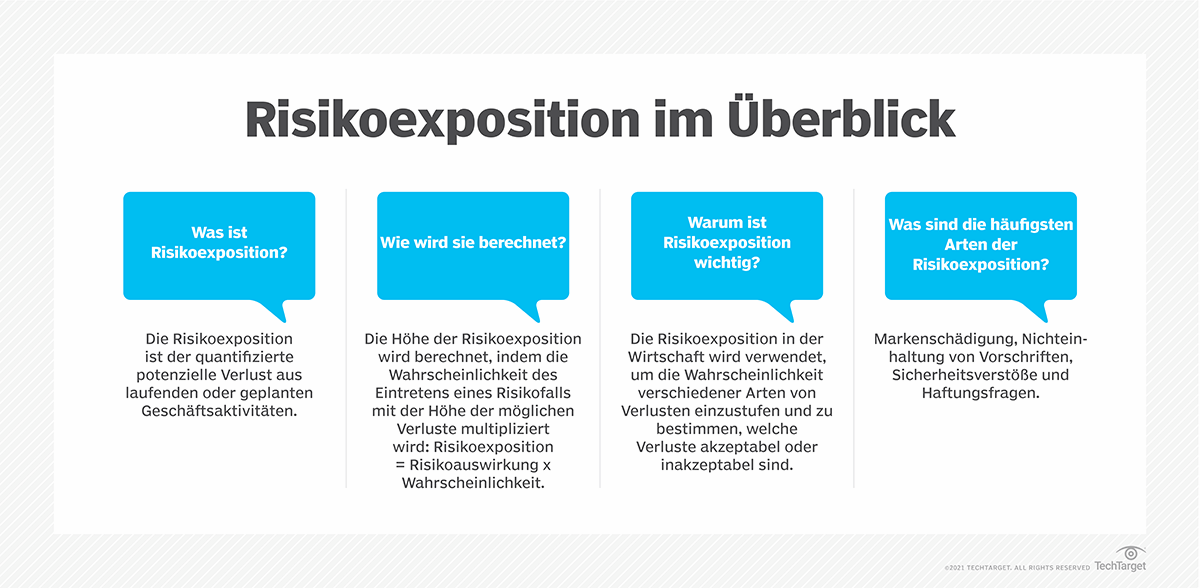 Risikoexposition im Überblick

Was ist Risikoexposition?

Die Risikoexposition ist der quantifizierte potenzielle Verlust aus laufenden oder geplanten Geschäftsaktivitäten.

Wie wird sie berechnet?

Die Höhe der Risikoexposition wird berechnet, indem die Wahrscheinlichkeit des Eintretens eines Risikofalls mit der Höhe der möglichen Verluste multipliziert wird: Risikoexposition = Risikoauswirkung x Wahrscheinlichkeit.

Warum ist Risikoexposition wichtig?

Die Risikoexposition in der Wirtschaft wird verwendet, um die Wahrscheinlichkeit verschiedener Arten von Verlusten einzustufen und zu bestimmen, welche Verluste akzeptabel oder inakzeptabel sind.

Was sind die häufigsten Arten der Risikoexposition?

Markenschädigung, Nichteinhaltung von Vorschriften, Sicherheitsverstöße und Haftungsfragen.

©2021 TECHTARGET. ALL RIGHTS RESERVED TechTarget